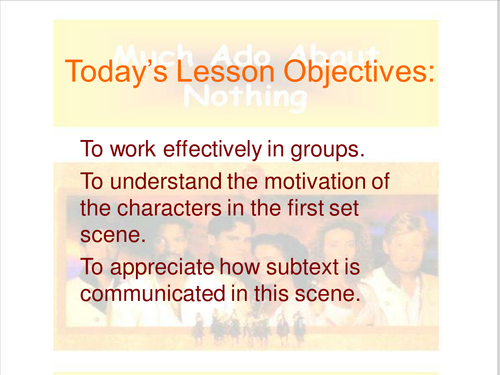 Much Ado About Nothing

Today's Lesson Objectives:

To work effectively in groups.

To understand the motivation of the characters in the first set scene.

To appreciate how subtext is communicated in this scene.